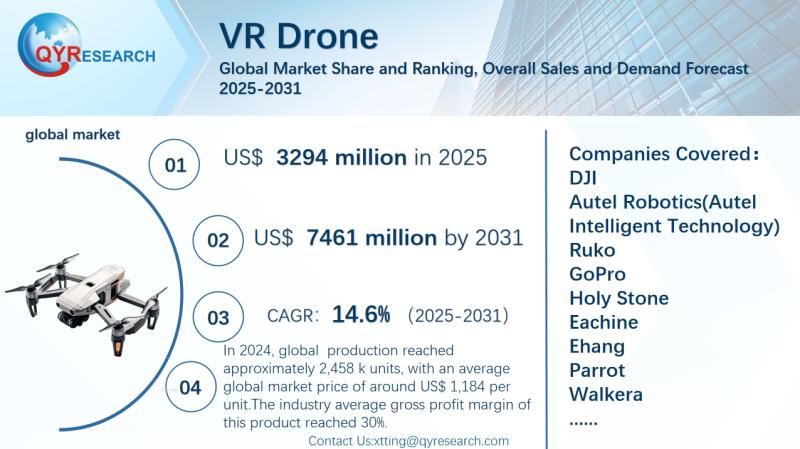 QYRESEARCH

VR Drone

Global Market Share and Ranking, Overall Sales and Demand Forecast 2025-2031

global market

01 US$ 3294 million in 2025

02 US$ 7461 million by 2031

03 CAGR: 14.6% (2025-2031)

04 In 2024, global production reached approximately 2,458 k units, with an average global market price of around US$ 1,184 per unit.The industry average gross profit margin of this product reached 30%.

Contact Us:xtting@qyresearch.com

Companies Covered:
DJI
Autel Robotics(Autel Intelligent Technology)
Ruko
GoPro
Holy Stone
Eachine
Ehang
Parrot
Walkera
......